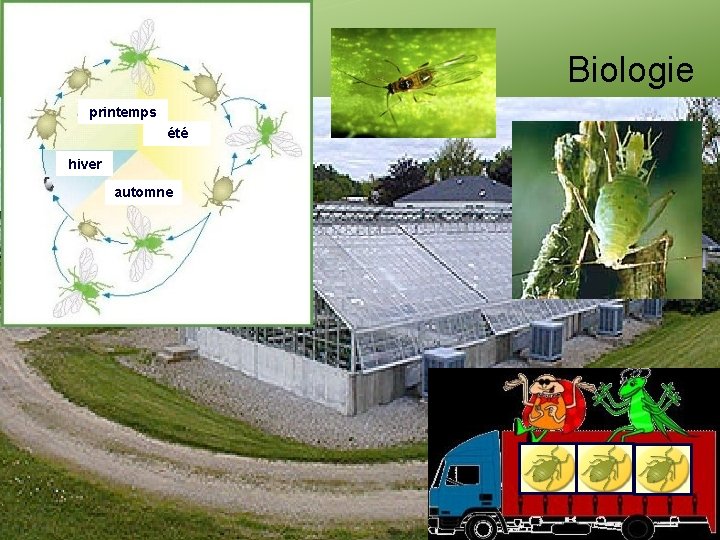 Biologie

printemps
été
hiver
automne